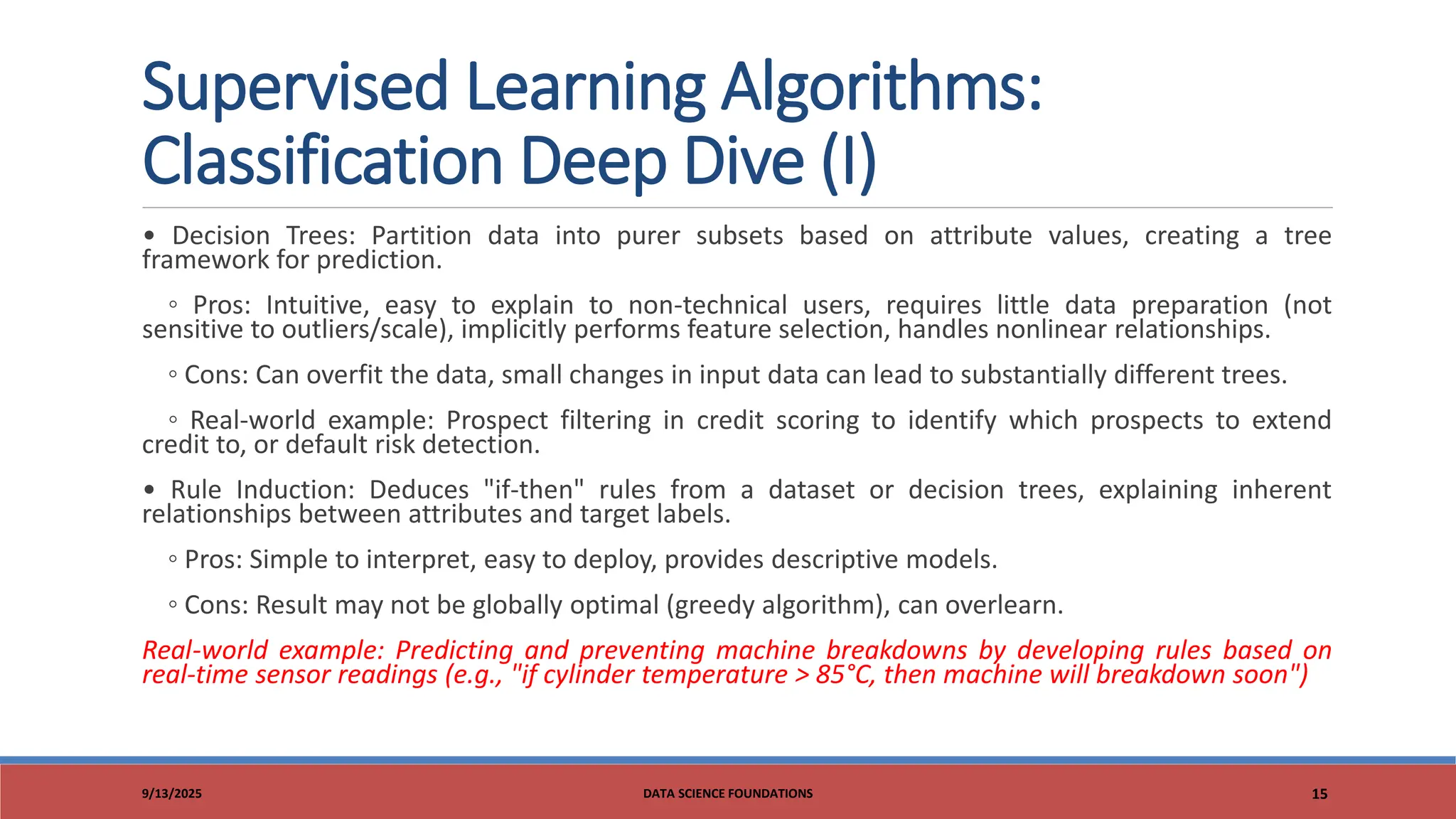 Supervised Learning Algorithms: Classification Deep Dive (I)

• Decision Trees: Partition data into purer subsets based on attribute values, creating a tree framework for prediction.

◦ Pros: Intuitive, easy to explain to non-technical users, requires little data preparation (not sensitive to outliers/scale), implicitly performs feature selection, handles nonlinear relationships.

◦ Cons: Can overfit the data, small changes in input data can lead to substantially different trees.

◦ Real-world example: Prospect filtering in credit scoring to identify which prospects to extend credit to, or default risk detection.

• Rule Induction: Deduces "if-then" rules from a dataset or decision trees, explaining inherent relationships between attributes and target labels.

◦ Pros: Simple to interpret, easy to deploy, provides descriptive models.

◦ Cons: Result may not be globally optimal (greedy algorithm), can overlearn.

Real-world example: Predicting and preventing machine breakdowns by developing rules based on real-time sensor readings (e.g., "if cylinder temperature > 85°C, then machine will breakdown soon")

9/13/2025

DATA SCIENCE FOUNDATIONS

15